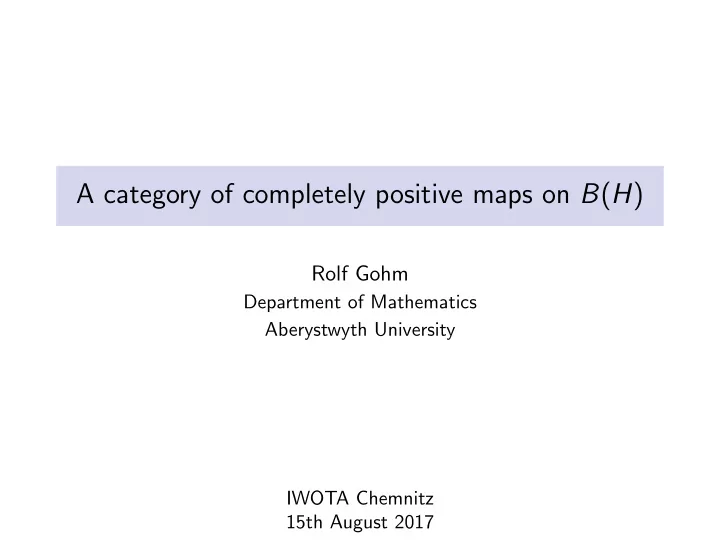 A category of completely positive maps on $B(H)$

Rolf Gohm
Department of Mathematics
Aberystwyth University

IWOTA Chemnitz
15th August 2017